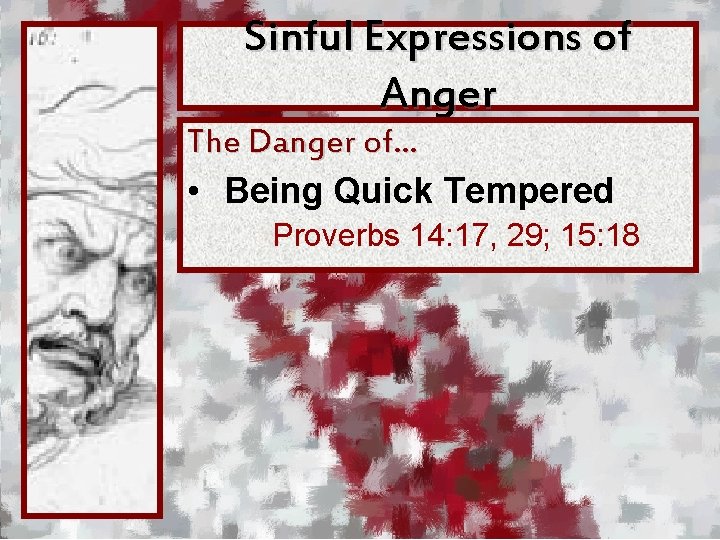 Sinful Expressions of Anger

The Danger of…

• Being Quick Tempered

Proverbs 14:17, 29; 15:18